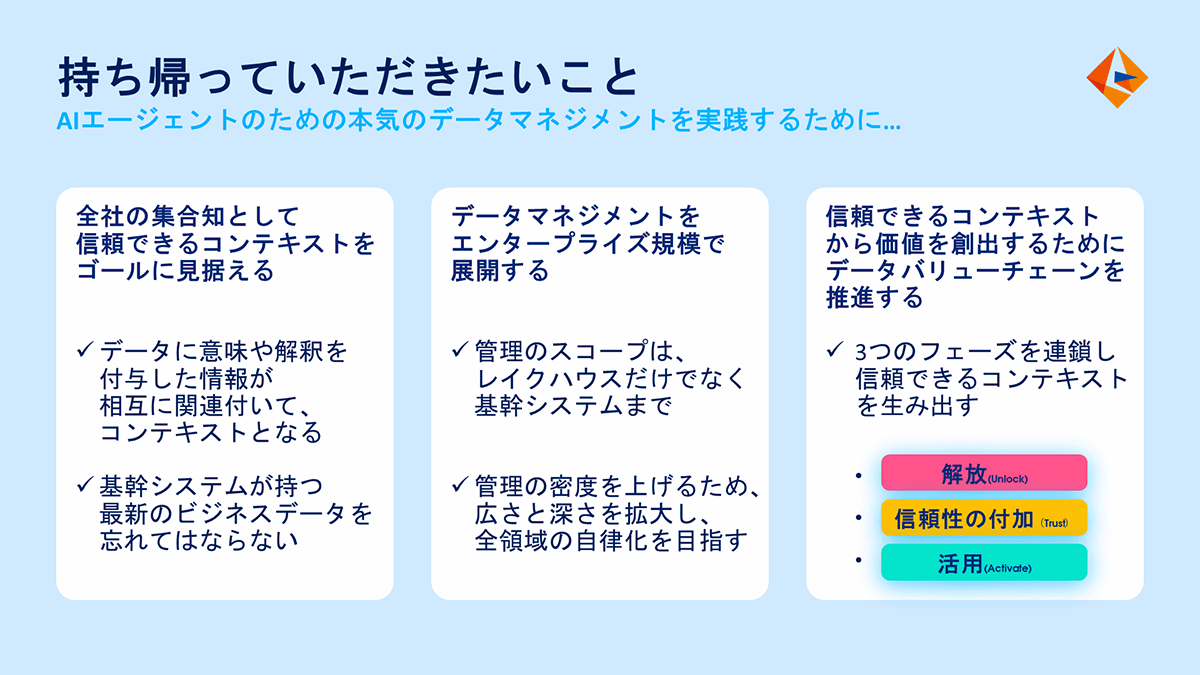 持ち帰っていただきたいこと
AIエージェントのための本気のデータマネジメントを実践するために...

全社の集合知として信頼できるコンテキストをゴールに見据える

✓ データに意味や解釈を付与した情報が相互に関連付いて、コンテキストとなる

✓ 基幹システムが持つ最新のビジネスデータを忘れてはならない

データマネジメントをエンタープライズ規模で展開する

✓ 管理のスコープは、レイクハウスだけでなく基幹システムまで

✓ 管理の密度を上げるため、広さと深さを拡大し、全領域の自律化を目指す

信頼できるコンテキストから価値を創出するためにデータバリューチェーンを推進する

✓ 3つのフェーズを連鎖し信頼できるコンテキストを生み出す

• 解放(Unlock)
• 信頼性の付加 (Trust)
• 活用(Activate)